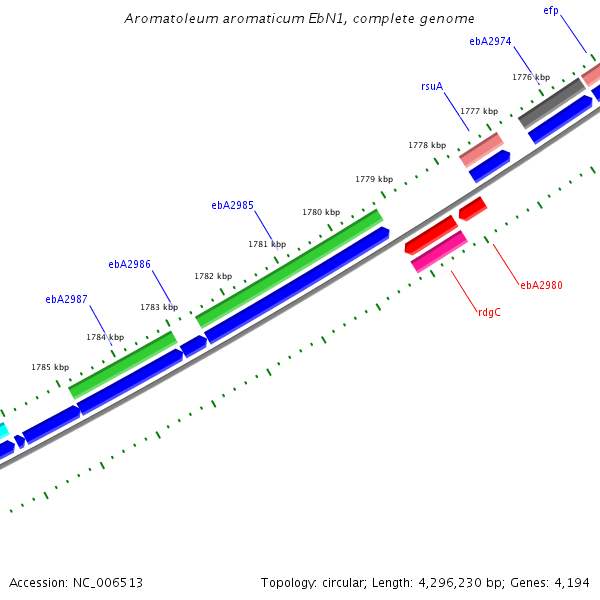 Aromatoleum aromaticum EbN1, complete genome

efp
ebA2974
1776 kbp
rsuA
1777 kbp
1778 kbp
1779 kbp
ebA2985
1780 kbp
1781 kbp
ebA2986
1782 kbp
ebA2987
1783 kbp
1784 kbp
1785 kbp
ebA2980
rdgC

Accession: NC_006513
Topology: circular; Length: 4,296,230 bp; Genes: 4,194